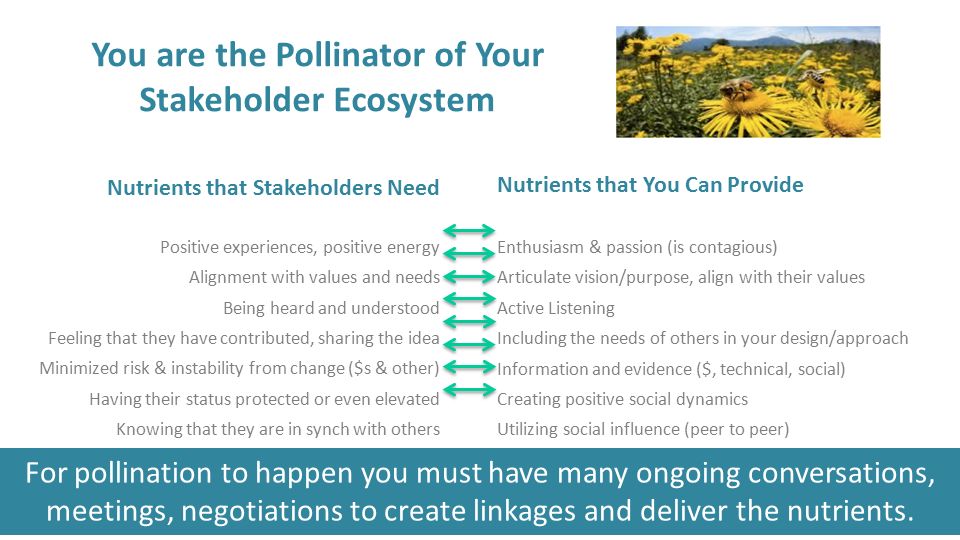 You are the Pollinator of Your Stakeholder Ecosystem

Nutrients that Stakeholders Need

Positive experiences, positive energy
Alignment with values and needs
Being heard and understood
Feeling that they have contributed, sharing the idea
Minimized risk & instability from change ($s & other)
Having their status protected or even elevated
Knowing that they are in synch with others

Nutrients that You Can Provide

Enthusiasm & passion (is contagious)
Articulate vision/purpose, align with their values
Active Listening
Including the needs of others in your design/approach
Information and evidence ($, technical, social)
Creating positive social dynamics
Utilizing social influence (peer to peer)

For pollination to happen you must have many ongoing conversations, meetings, negotiations to create linkages and deliver the nutrients.